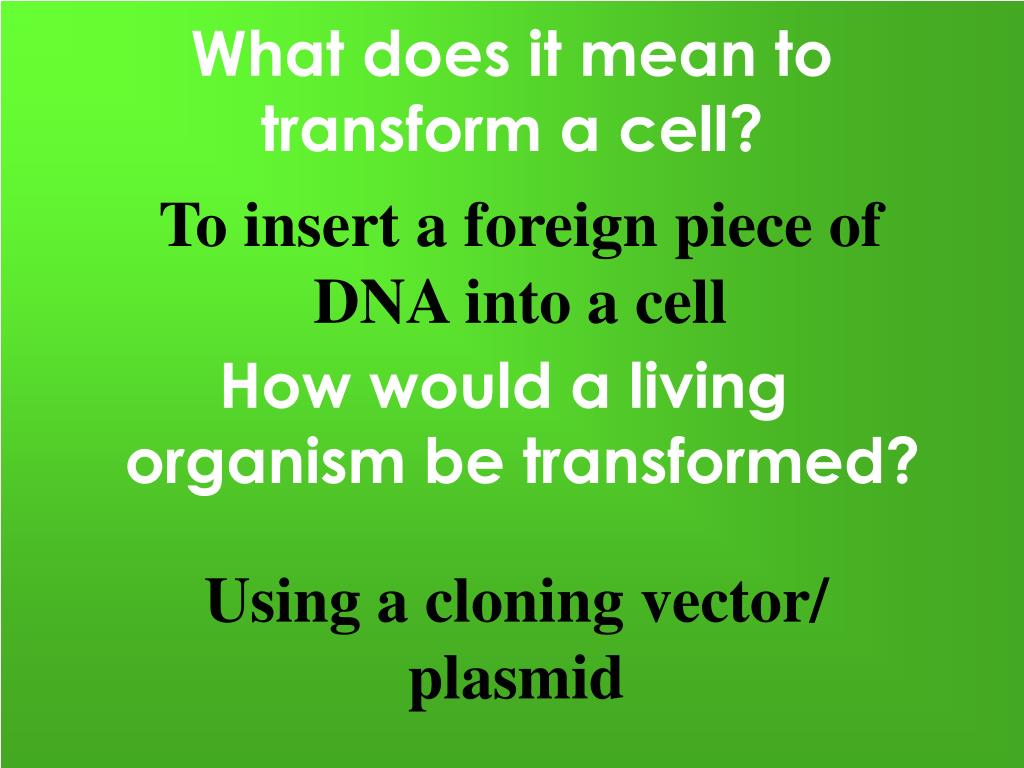 What does it mean to transform a cell?

To insert a foreign piece of DNA into a cell

How would a living organism be transformed?

Using a cloning vector/ plasmid